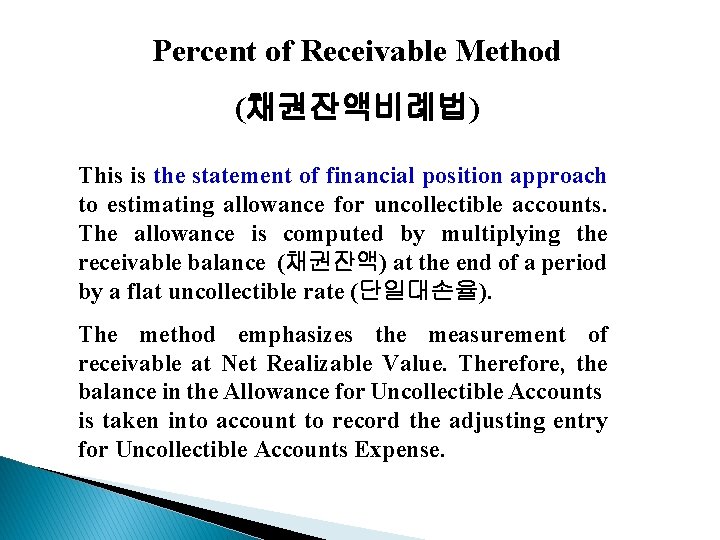 Percent of Receivable Method

(채권잔액비례법)

This is the statement of financial position approach to estimating allowance for uncollectible accounts. The allowance is computed by multiplying the receivable balance (채권잔액) at the end of a period by a flat uncollectible rate (단일대손율).

The method emphasizes the measurement of receivable at Net Realizable Value. Therefore, the balance in the Allowance for Uncollectible Accounts is taken into account to record the adjusting entry for Uncollectible Accounts Expense.